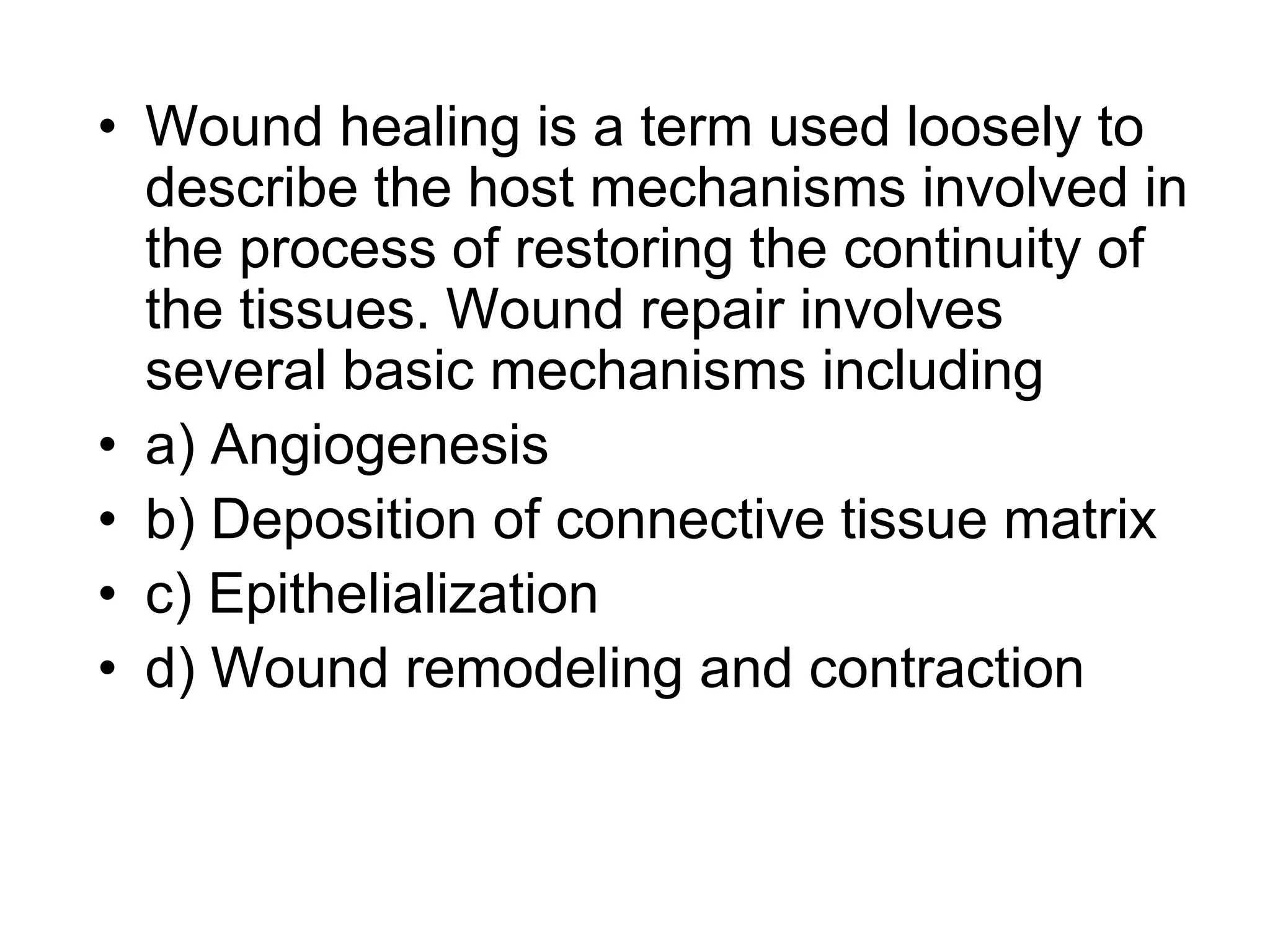 • Wound healing is a term used loosely to describe the host mechanisms involved in the process of restoring the continuity of the tissues. Wound repair involves several basic mechanisms including
• a) Angiogenesis
• b) Deposition of connective tissue matrix
• c) Epithelialization
• d) Wound remodeling and contraction